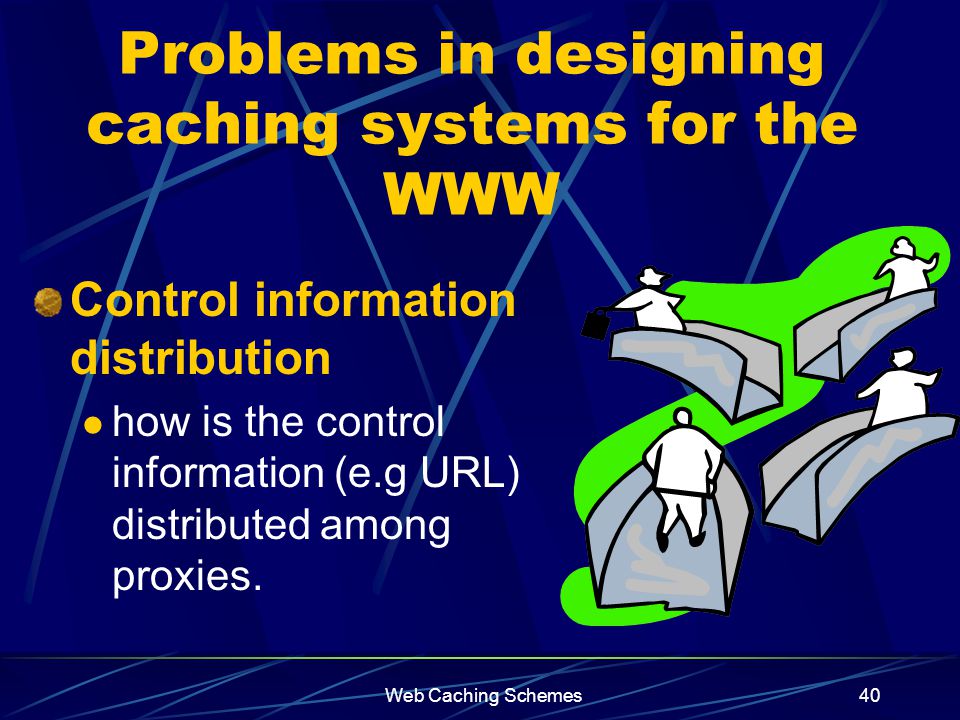 Problems in designing caching systems for the WWW

Control information distribution

how is the control information (e.g URL) distributed among proxies.

Web Caching Schemes

40